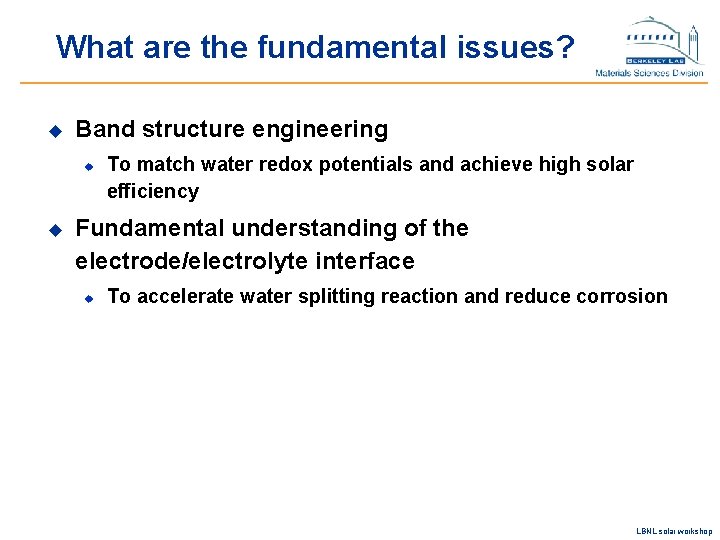 What are the fundamental issues?

BERKELEY LAB
Materials Sciences Division

Band structure engineering

To match water redox potentials and achieve high solar efficiency

Fundamental understanding of the electrode/electrolyte interface

To accelerate water splitting reaction and reduce corrosion

LBNL solar workshop